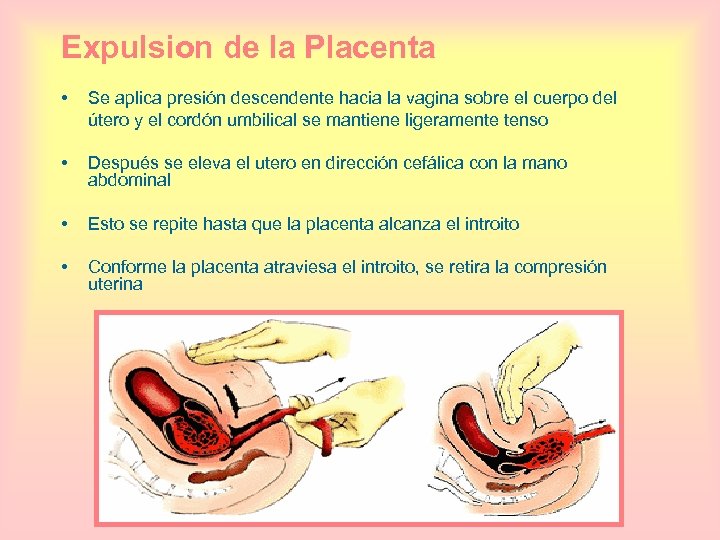 Expulsion de la Placenta

• Se aplica presión descendente hacia la vagina sobre el cuerpo del útero y el cordón umbilical se mantiene ligeramente tenso

• Después se eleva el utero en dirección cefálica con la mano abdominal

• Esto se repite hasta que la placenta alcanza el introito

• Conforme la placenta atraviesa el introito, se retira la compresión uterina